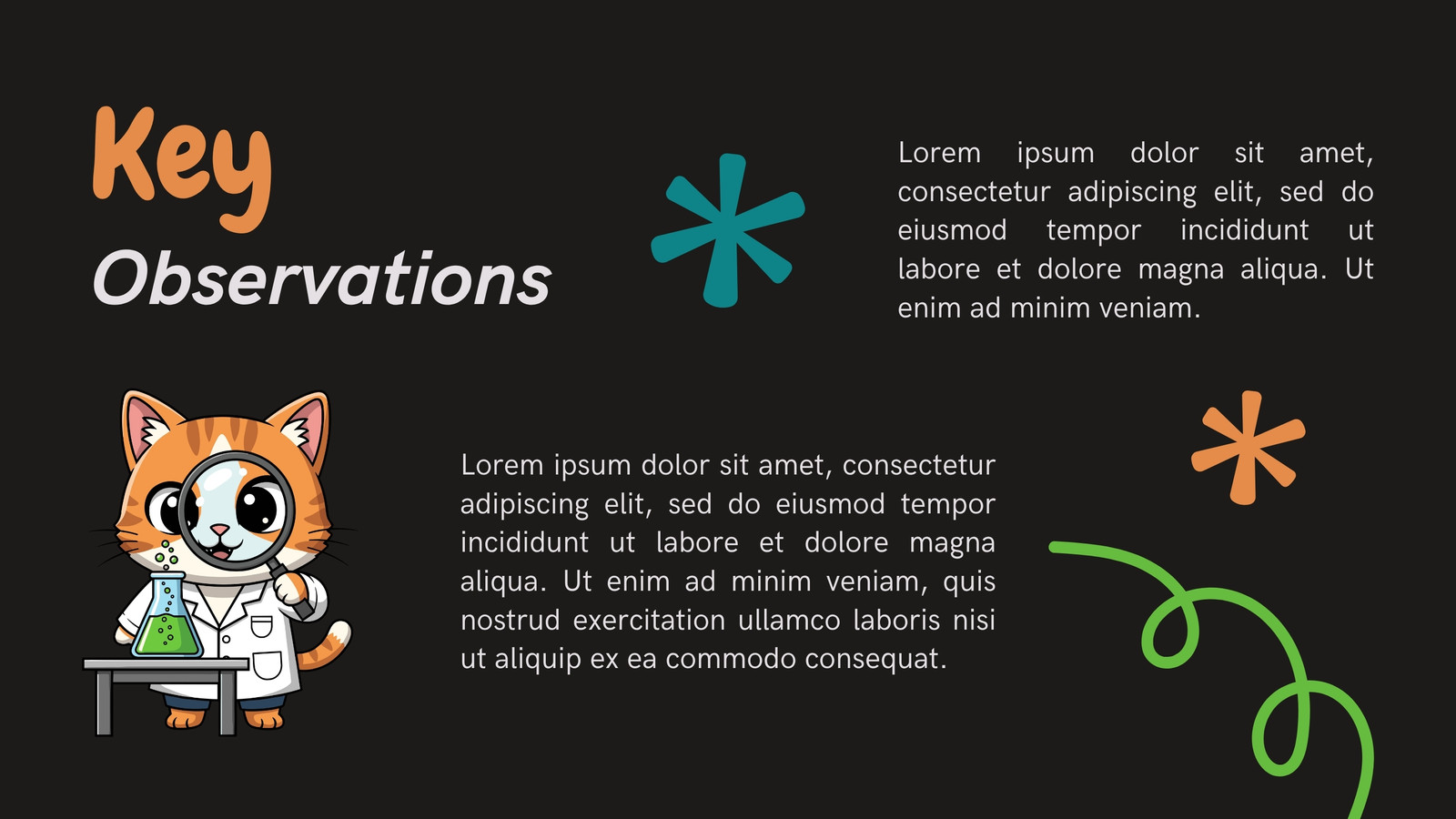 Key
Observations

Lorem ipsum dolor sit amet, consectetur adipiscing elit, sed do eiusmod tempor incididunt ut labore et dolore magna aliqua. Ut enim ad minim veniam.

Lorem ipsum dolor sit amet, consectetur adipiscing elit, sed do eiusmod tempor incididunt ut labore et dolore magna aliqua. Ut enim ad minim veniam, quis nostrud exercitation ullamco laboris nisi ut aliquip ex ea commodo consequat.